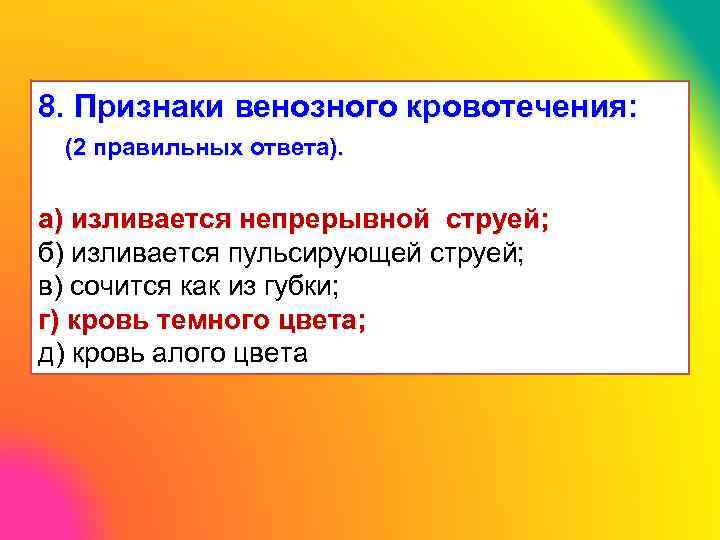 8. Признаки венозного кровотечения:
(2 правильных ответа).

а) изливается непрерывной струей;
б) изливается пульсирующей струей;
в) сочится как из губки;
г) кровь темного цвета;
д) кровь алого цвета